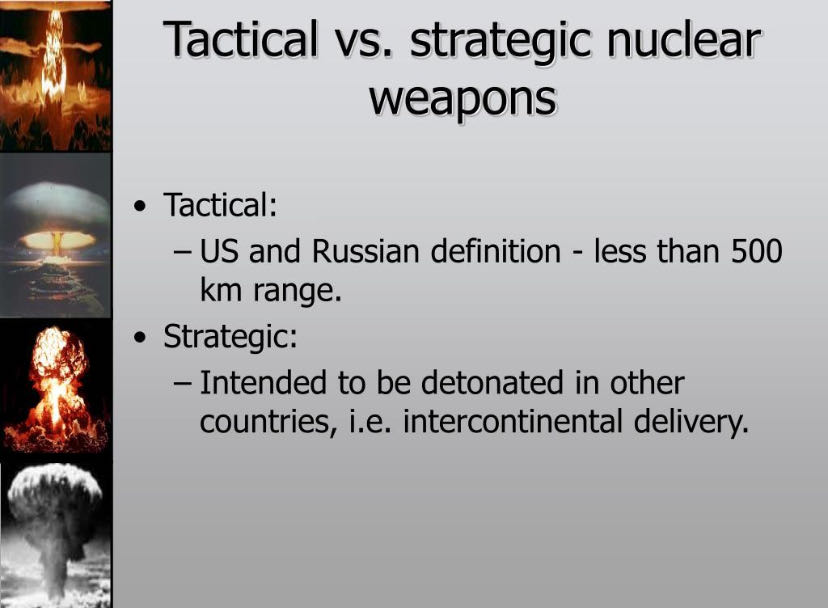 Tactical vs. strategic nuclear weapons

• Tactical:
– US and Russian definition - less than 500 km range.
• Strategic:
– Intended to be detonated in other countries, i.e. intercontinental delivery.